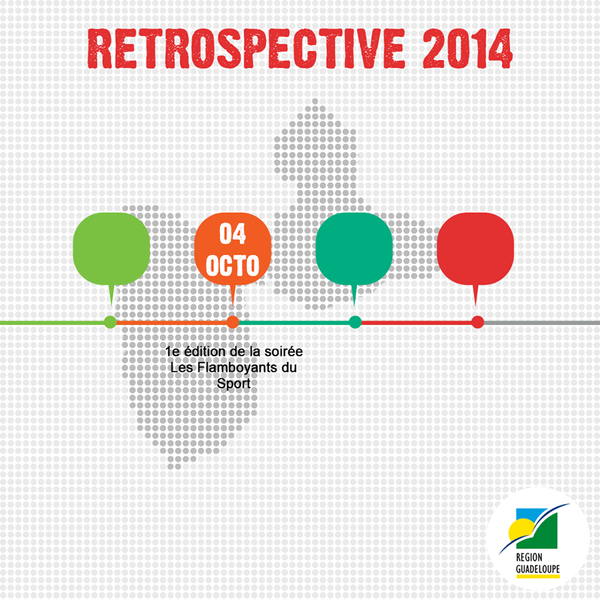 RETROSPECTIVE 2014

04
OCTO

1e édition de la soirée Les Flamboyants du Sport

REGION
GUADELOUPE